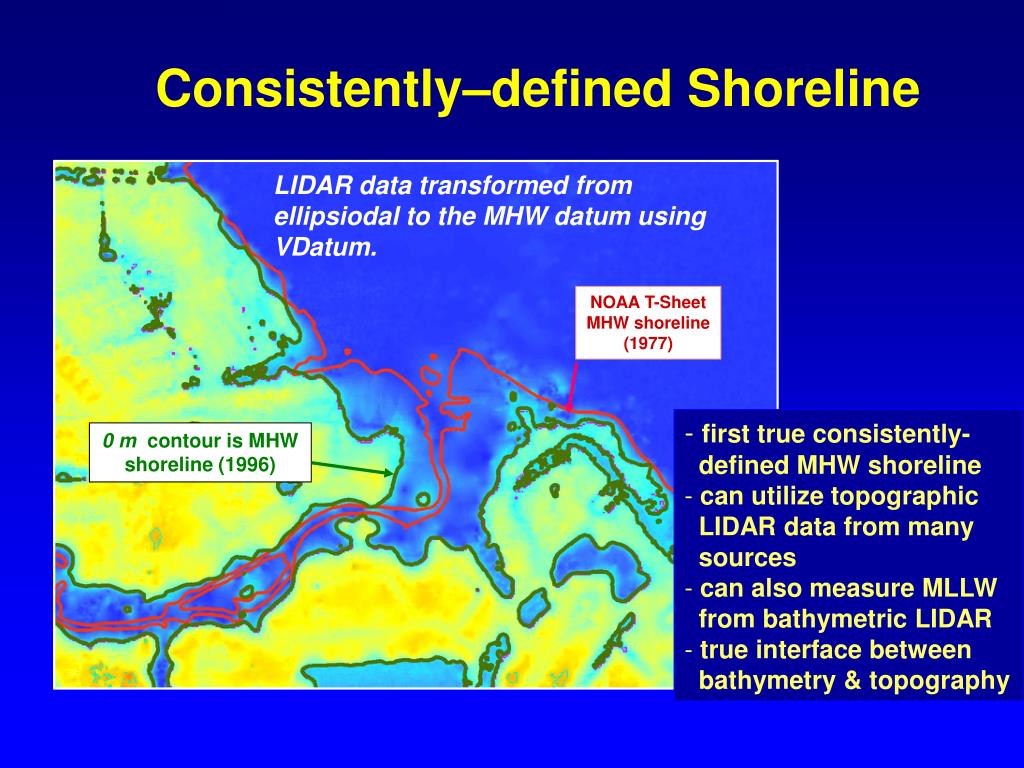 Consistently–defined Shoreline

LIDAR data transformed from ellipsiodal to the MHW datum using VDatum.

NOAA T-Sheet MHW shoreline (1977)

0 m contour is MHW shoreline (1996)

- first true consistently-defined MHW shoreline
- can utilize topographic LIDAR data from many sources
- can also measure MLLW from bathymetric LIDAR
- true interface between bathymetry & topography